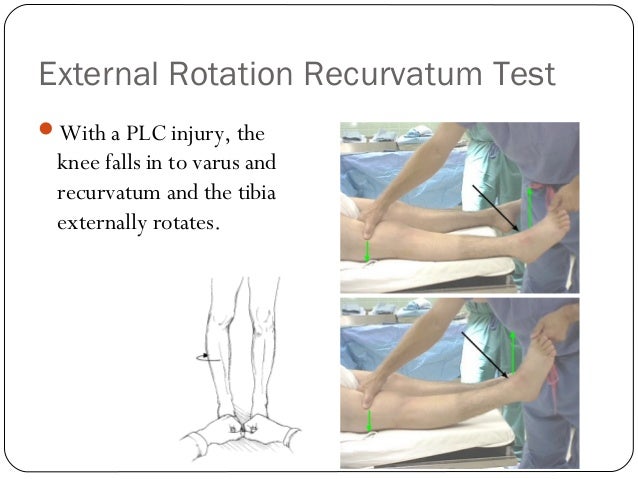 External Rotation Recurvatum Test

With a PLC injury, the knee falls in to varus and recurvatum and the tibia externally rotates.